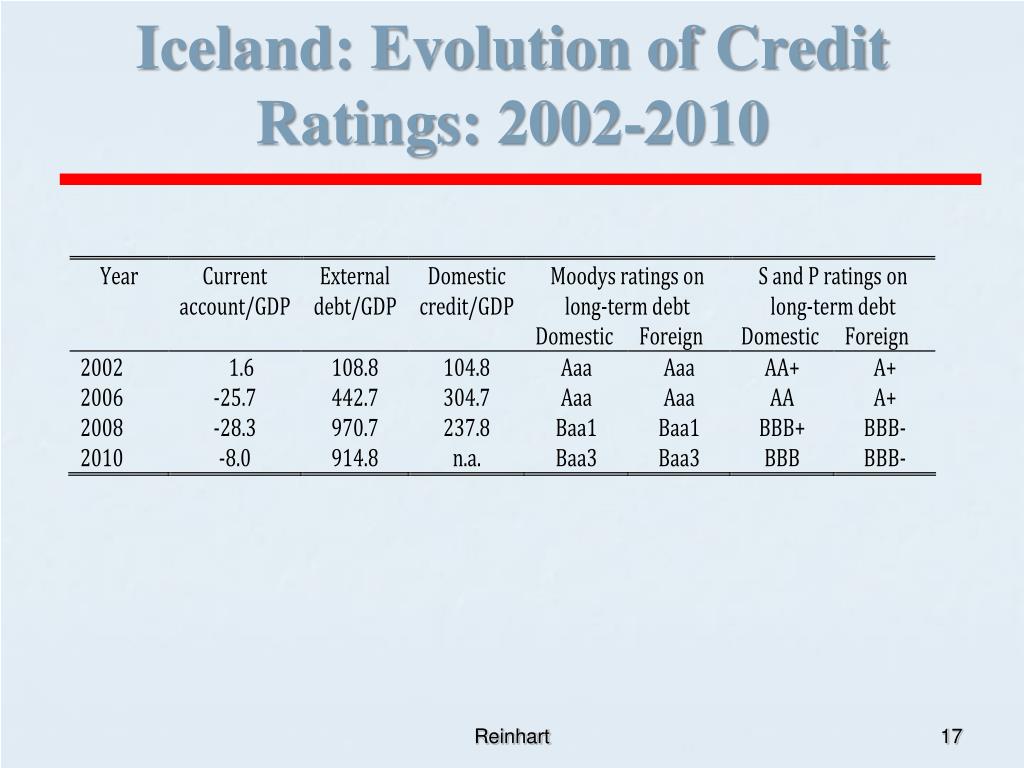 Iceland: Evolution of Credit Ratings: 2002-2010

| Year | Current account/GDP | External debt/GDP | Domestic credit/GDP | Moodys ratings on long-term debt Domestic | Moodys ratings on long-term debt Foreign | S and P ratings on long-term debt Domestic | S and P ratings on long-term debt Foreign |
|---|---|---|---|---|---|---|---|
| 2002 | 1.6 | 108.8 | 104.8 | Aaa | Aaa | AA+ | A+ |
| 2006 | -25.7 | 442.7 | 304.7 | Aaa | Aaa | AA | A+ |
| 2008 | -28.3 | 970.7 | 237.8 | Baa1 | Baa1 | BBB+ | BBB- |
| 2010 | -8.0 | 914.8 | n.a. | Baa3 | Baa3 | BBB | BBB- |

Reinhart

17